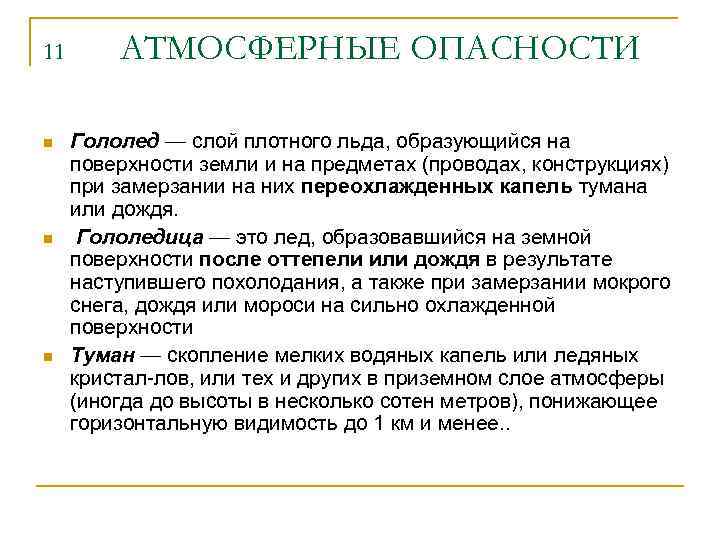 11 АТМОСФЕРНЫЕ ОПАСНОСТИ

Гололед — слой плотного льда, образующийся на поверхности земли и на предметах (проводах, конструкциях) при замерзании на них переохлажденных капель тумана или дождя.

Гололедица — это лед, образовавшийся на земной поверхности после оттепели или дождя в результате наступившего похолодания, а также при замерзании мокрого снега, дождя или мороси на сильно охлажденной поверхности

Туман — скопление мелких водяных капель или ледяных кристал-лов, или тех и других в приземном слое атмосферы (иногда до высоты в несколько сотен метров), понижающее горизонтальную видимость до 1 км и менее..